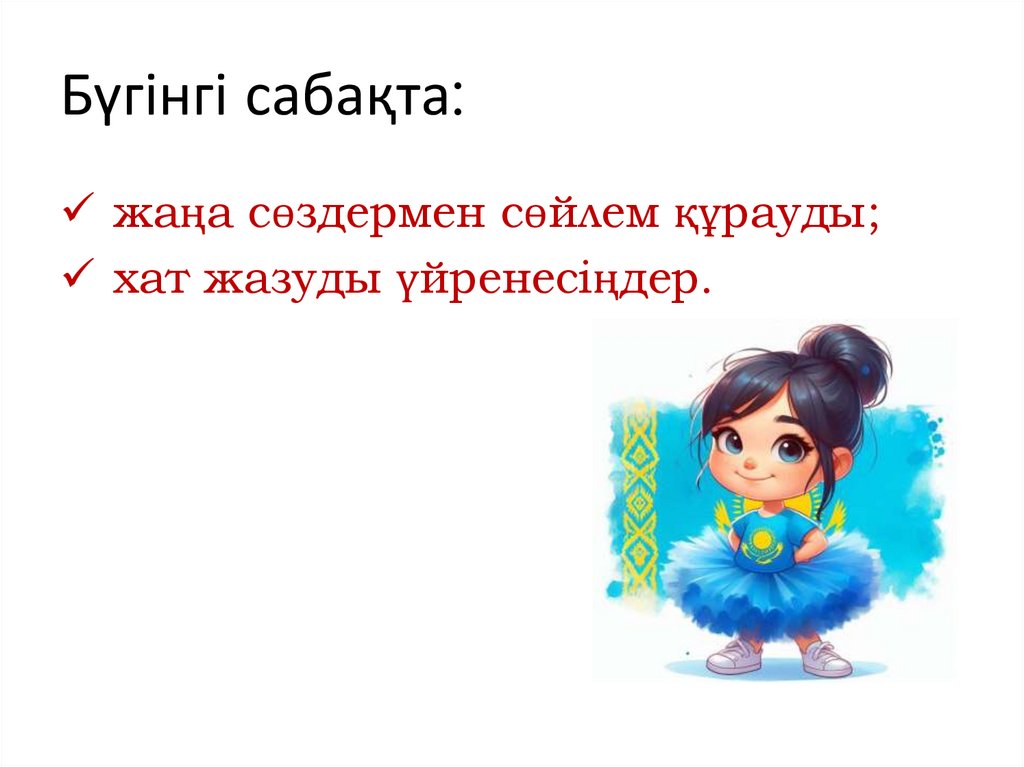 Бүгінгі сабақта:

✓ жаңа сөздермен сөйлем құрауды;
✓ хат жазуды үйренесіңдер.